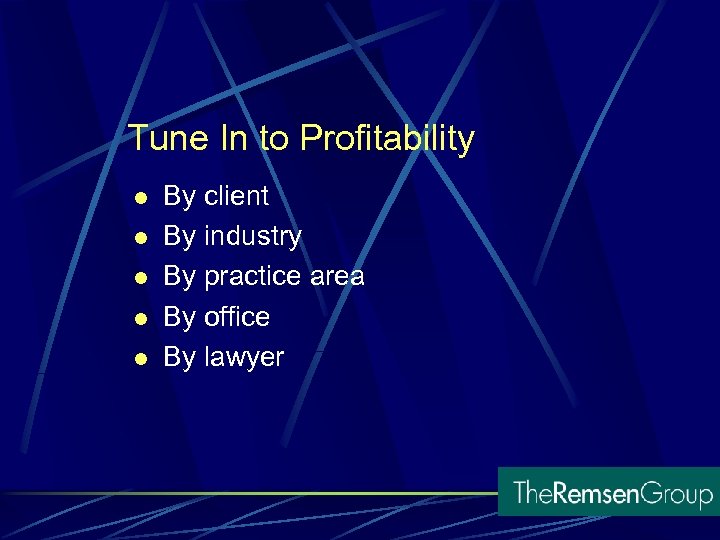 Tune In to Profitability

- By client
- By industry
- By practice area
- By office
- By lawyer

TheRemsenGroup